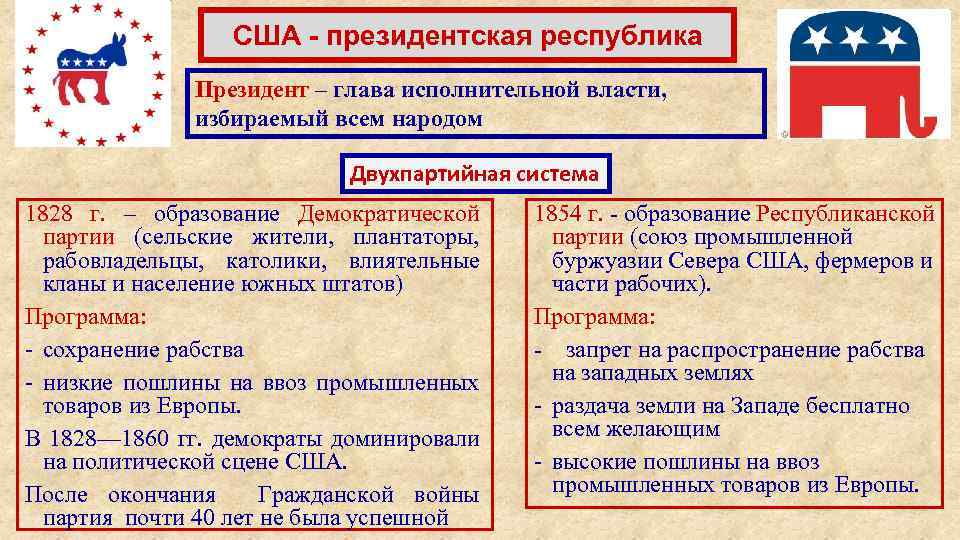 США - президентская республика

Президент – глава исполнительной власти, избираемый всем народом

Двухпартийная система

1828 г. – образование Демократической партии (сельские жители, плантаторы, рабовладельцы, католики, влиятельные кланы и население южных штатов)

Программа:

- сохранение рабства
- низкие пошлины на ввоз промышленных товаров из Европы.

В 1828—1860 гг. демократы доминировали на политической сцене США.

После окончания Гражданской войны партия почти 40 лет не была успешной

1854 г. - образование Республиканской партии (союз промышленной буржуазии Севера США, фермеров и части рабочих).

Программа:

- запрет на распространение рабства на западных землях
- раздача земли на Западе бесплатно всем желающим
- высокие пошлины на ввоз промышленных товаров из Европы.